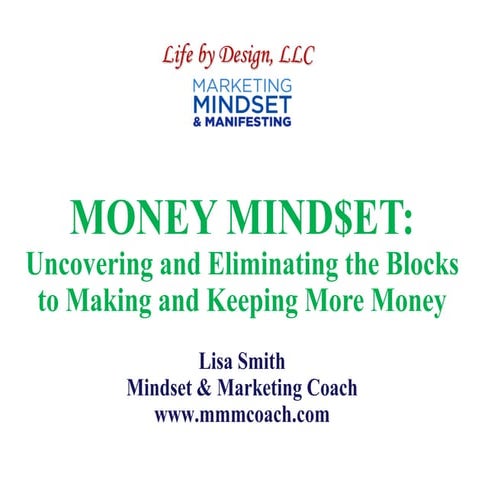 Life by Design, LLC

MARKETING
MINDSET
& MANIFESTING

MONEY MIND$ET:
Uncovering and Eliminating the Blocks to Making and Keeping More Money

Lisa Smith
Mindset & Marketing Coach
www.mmmcoach.com